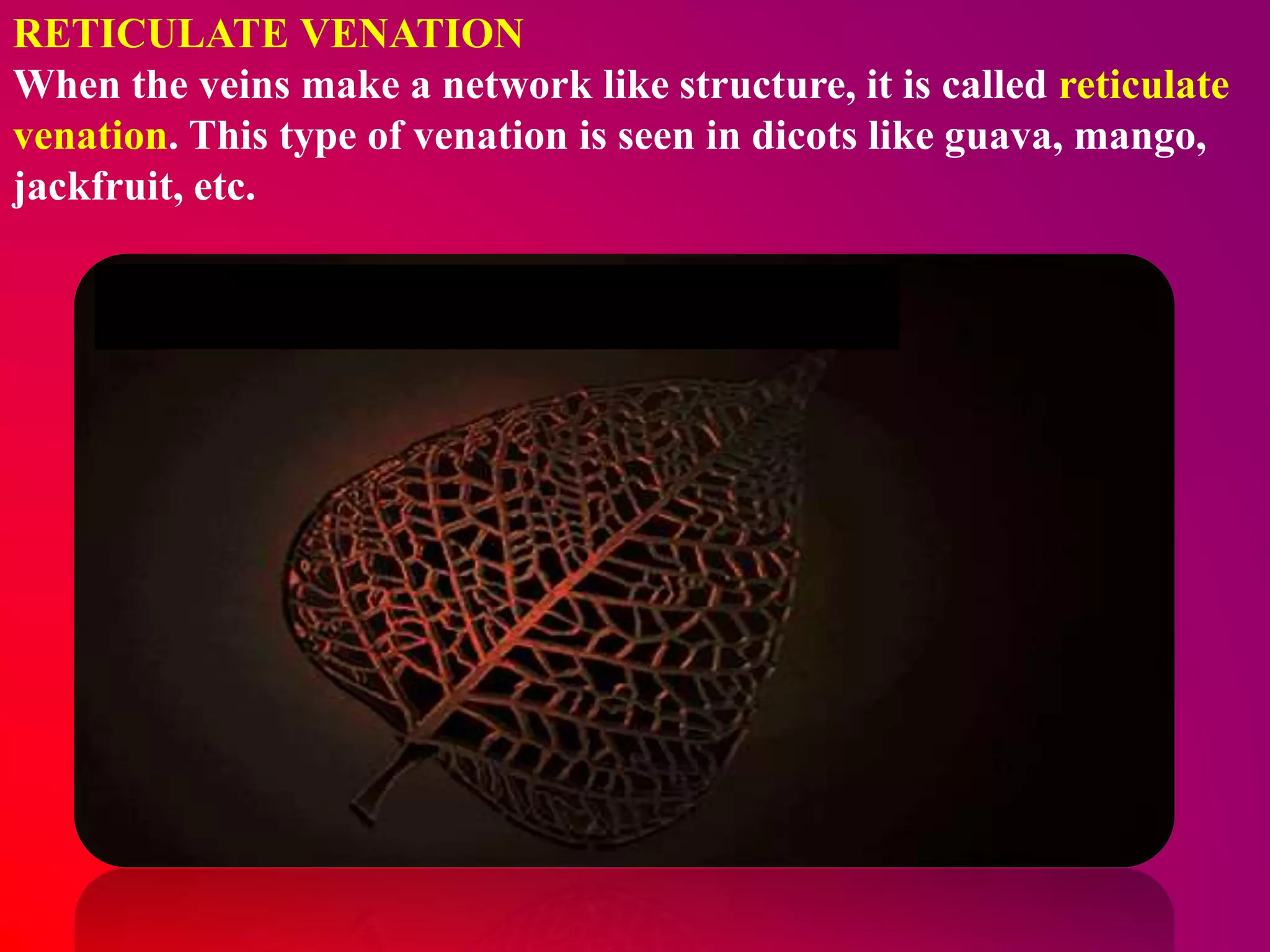 RETICULATE VENATION

When the veins make a network like structure, it is called reticulate venation. This type of venation is seen in dicots like guava, mango, jackfruit, etc.